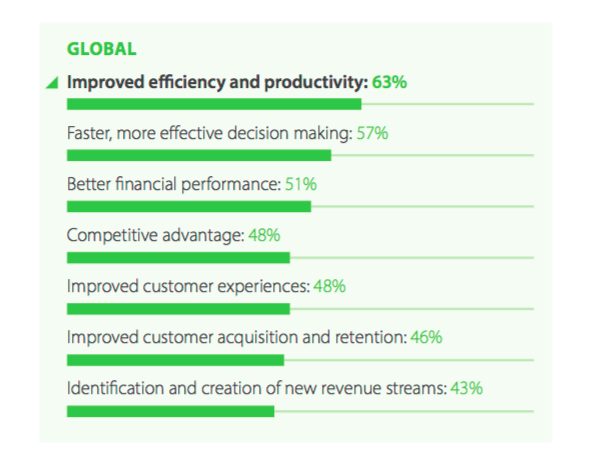 GLOBAL

Improved efficiency and productivity: 63%

Faster, more effective decision making: 57%

Better financial performance: 51%

Competitive advantage: 48%

Improved customer experiences: 48%

Improved customer acquisition and retention: 46%

Identification and creation of new revenue streams: 43%